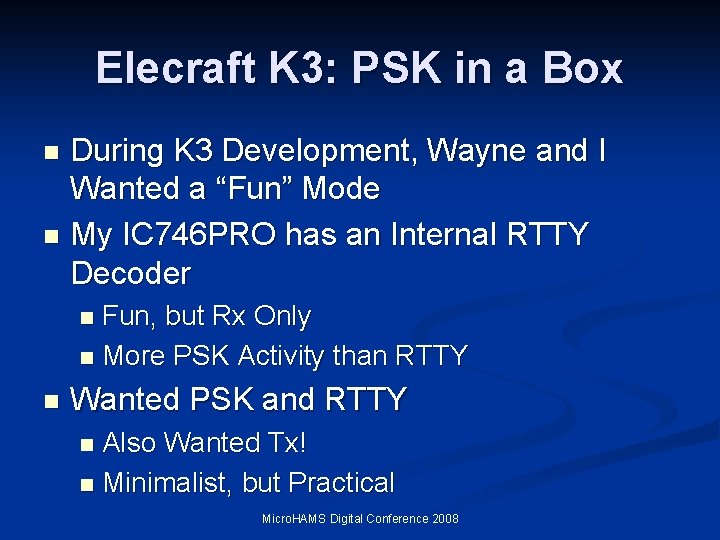 Elecraft K3: PSK in a Box

• During K3 Development, Wayne and I Wanted a "Fun" Mode
• My IC746PRO has an Internal RTTY Decoder
• Fun, but Rx Only
• More PSK Activity than RTTY
• Wanted PSK and RTTY
• Also Wanted Tx!
• Minimalist, but Practical

MicroHAMS Digital Conference 2008